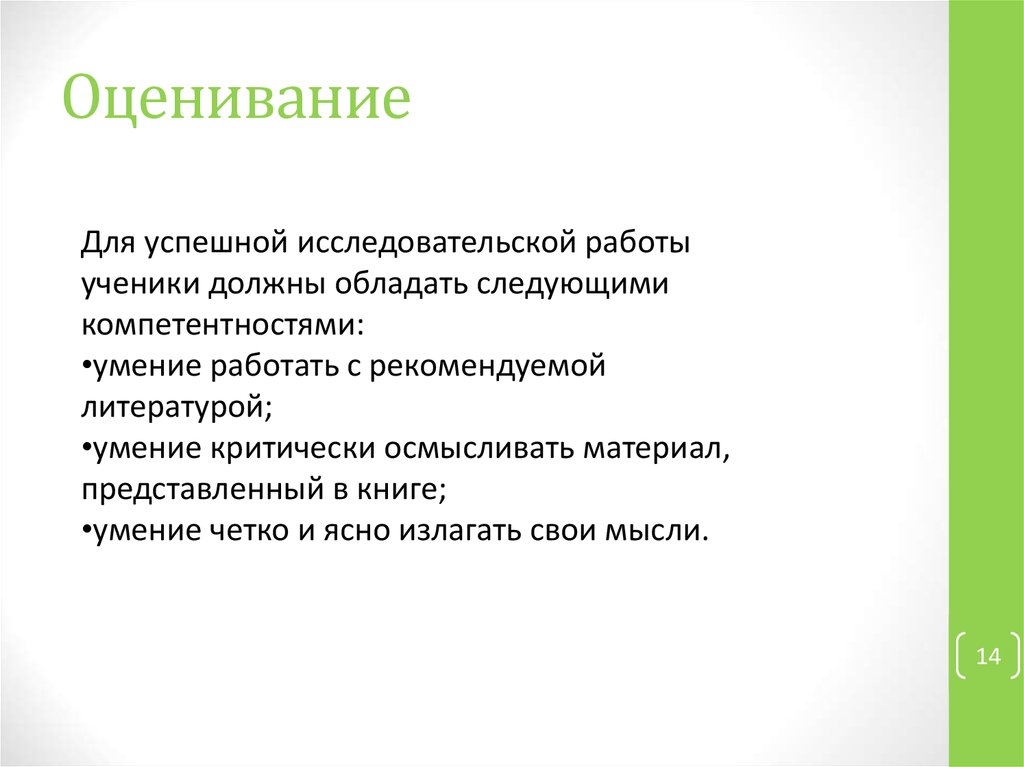 Оценивание

Для успешной исследовательской работы ученики должны обладать следующими компетентностями:
•умение работать с рекомендуемой литературой;
•умение критически осмысливать материал, представленный в книге;
•умение четко и ясно излагать свои мысли.

14